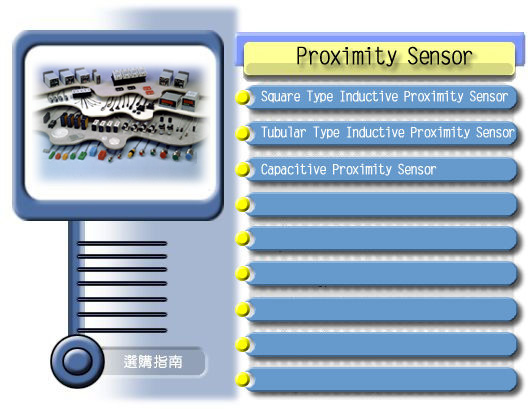 Proximity Sensor

Square Type Inductive Proximity Sensor

Tubular Type Inductive Proximity Sensor

Capacitive Proximity Sensor

選購指南